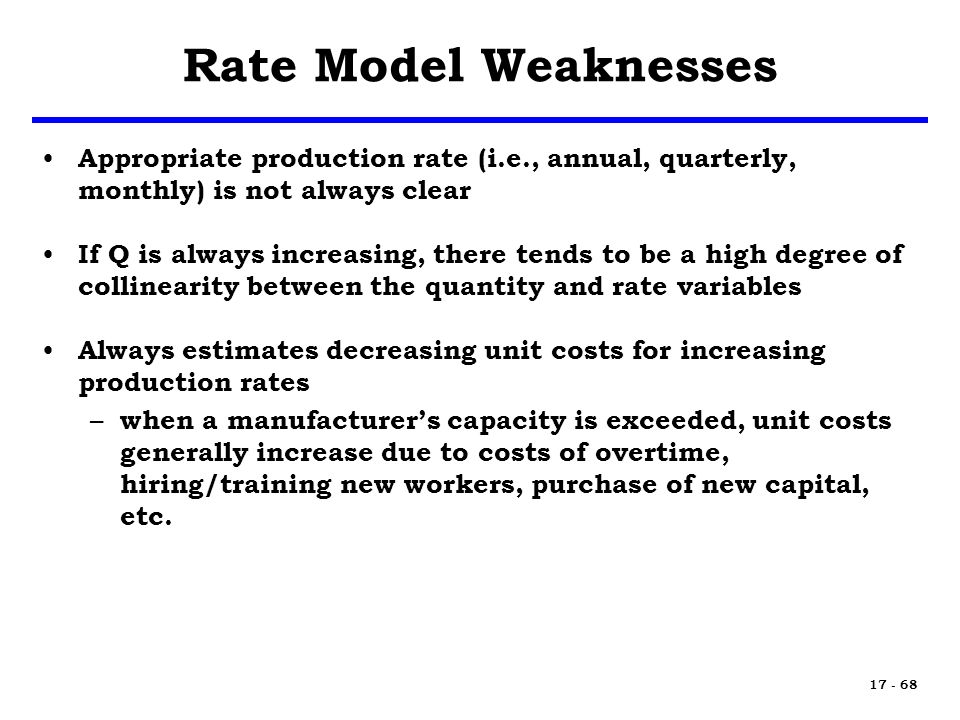 Rate Model Weaknesses

• Appropriate production rate (i.e., annual, quarterly, monthly) is not always clear

• If Q is always increasing, there tends to be a high degree of collinearity between the quantity and rate variables

• Always estimates decreasing unit costs for increasing production rates
– when a manufacturer's capacity is exceeded, unit costs generally increase due to costs of overtime, hiring/training new workers, purchase of new capital, etc.

17 - 68